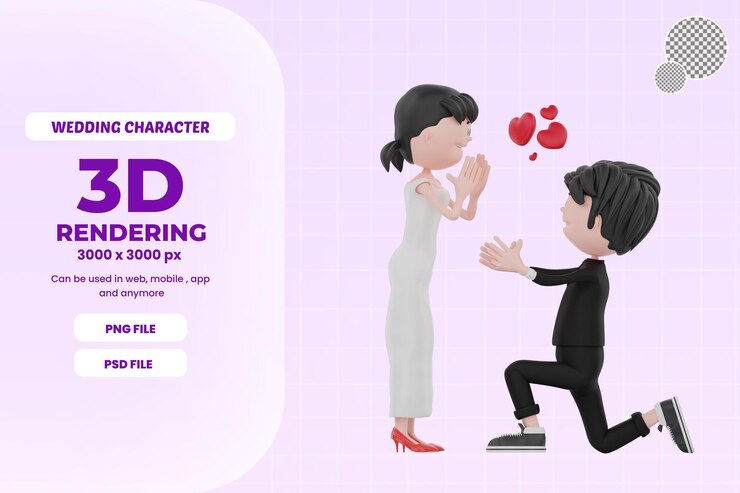 WEDDING CHARACTER

3D

RENDERING

3000 x 3000 px

Can be used in web, mobile , app and anymore

PNG FILE

PSD FILE